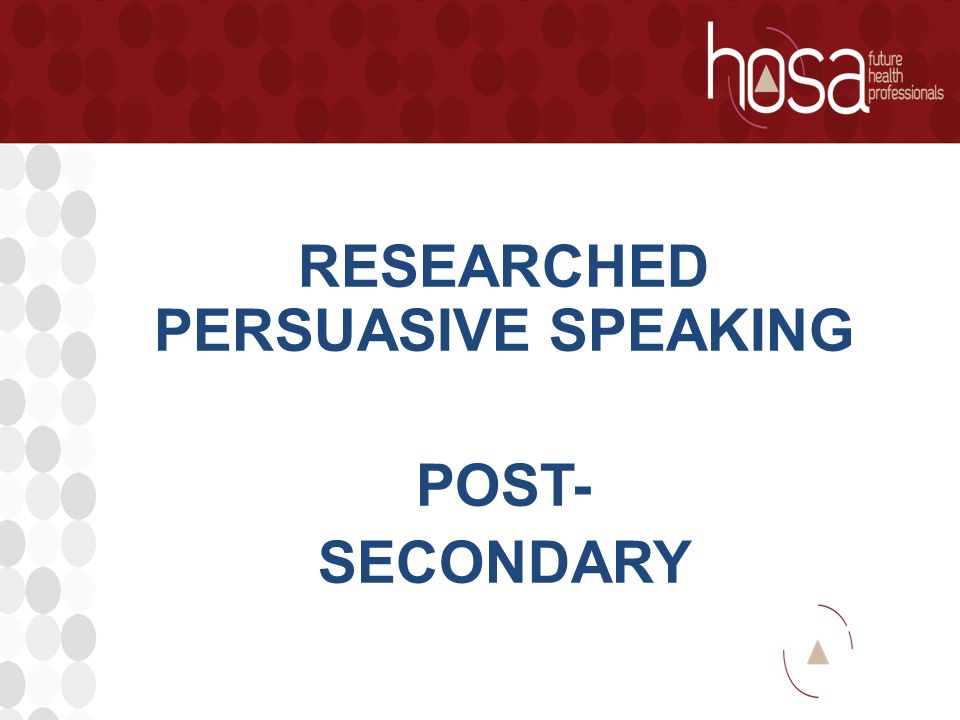 hosa future health professionals

RESEARCHED PERSUASIVE SPEAKING

POST-SECONDARY